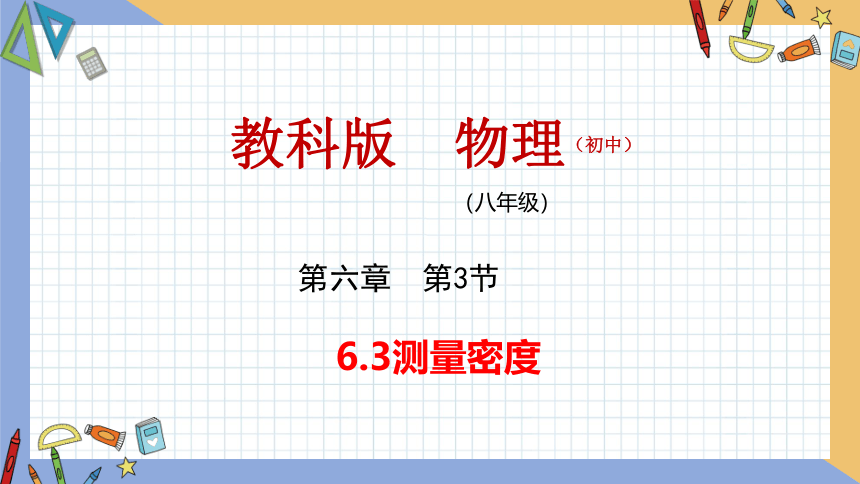 教科版　物理（初中）

(八年级)

第六章　第3节

6.3测量密度